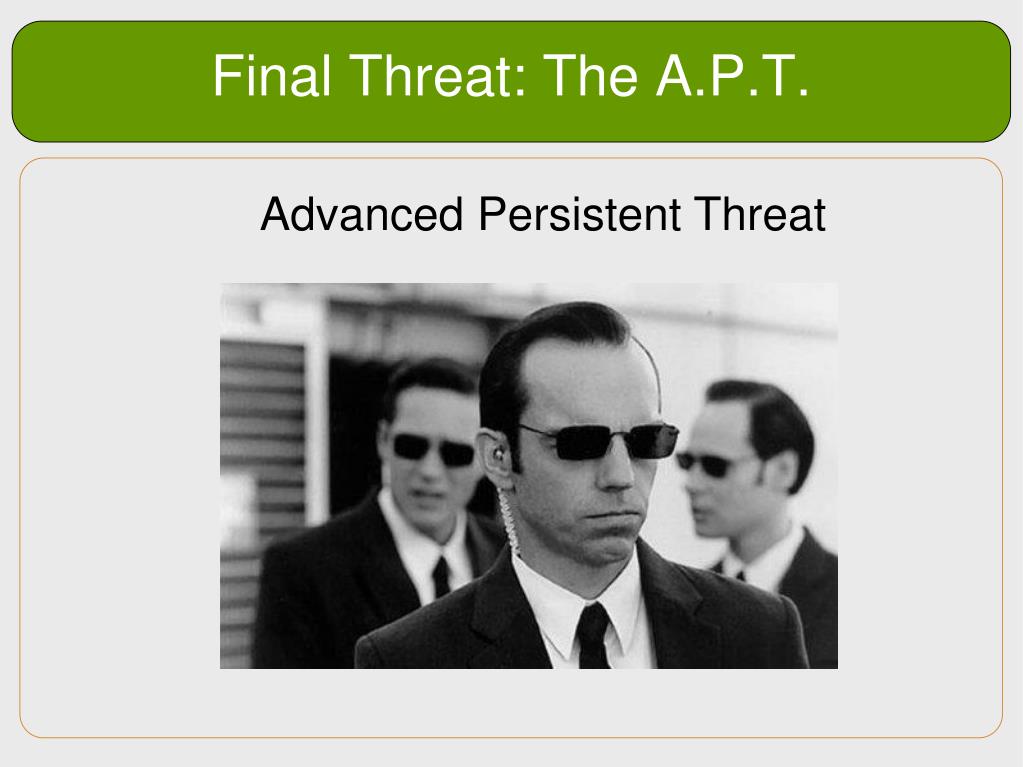 Final Threat: The A.P.T.

Advanced Persistent Threat